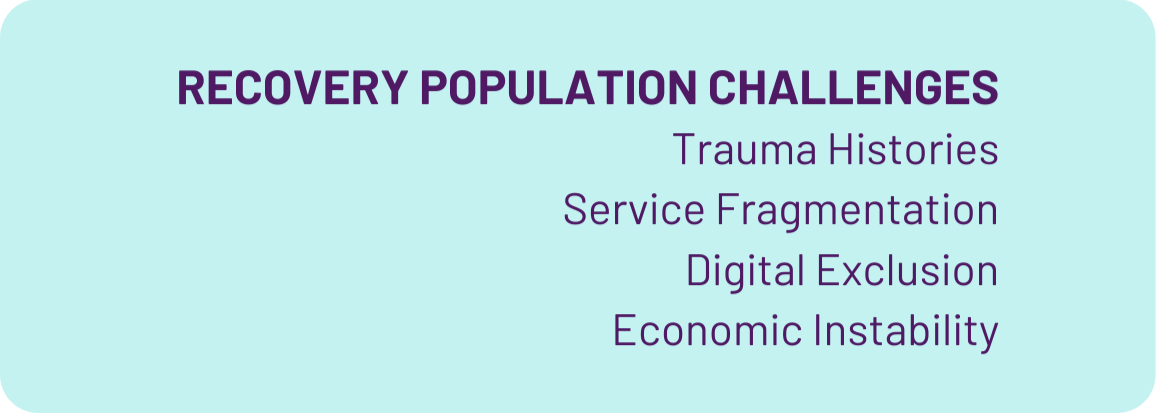 RECOVERY POPULATION CHALLENGES
Trauma Histories
Service Fragmentation
Digital Exclusion
Economic Instability